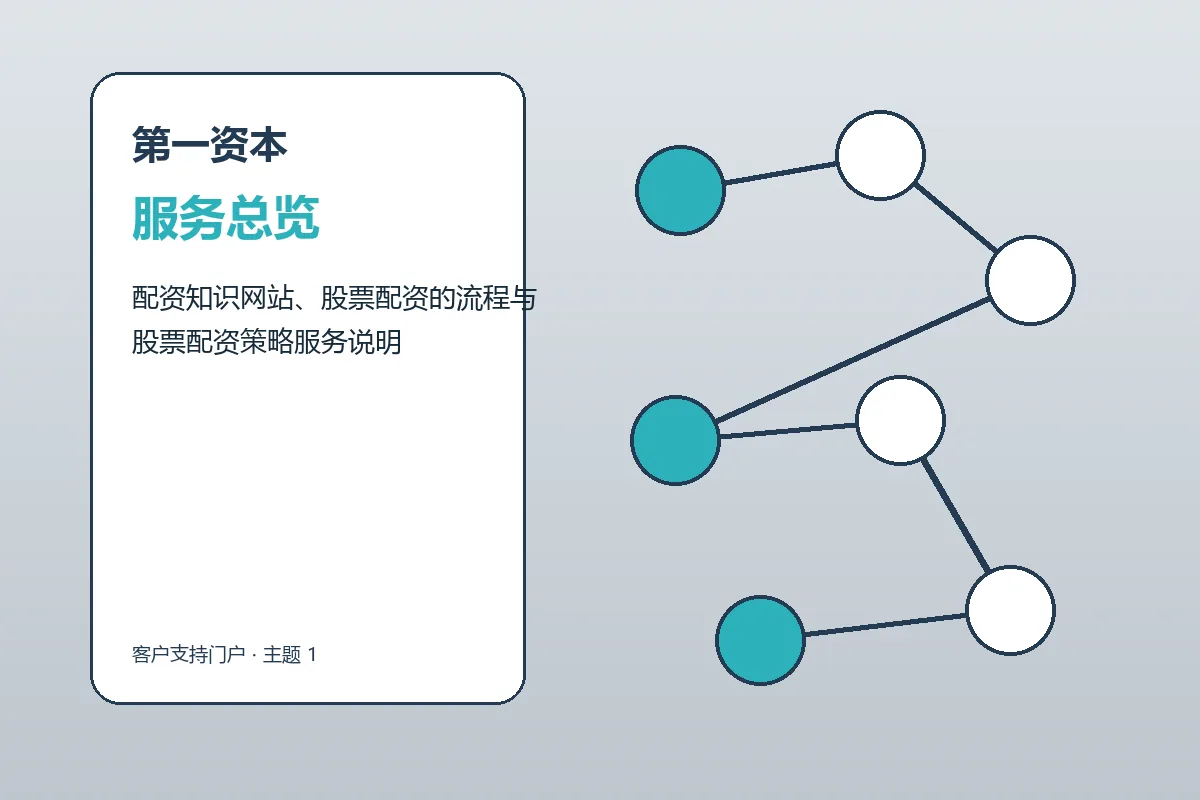 第一资本

服务总览

配资知识网站、股票配资的流程与股票配资策略服务说明

客户支持门户 · 主题 1